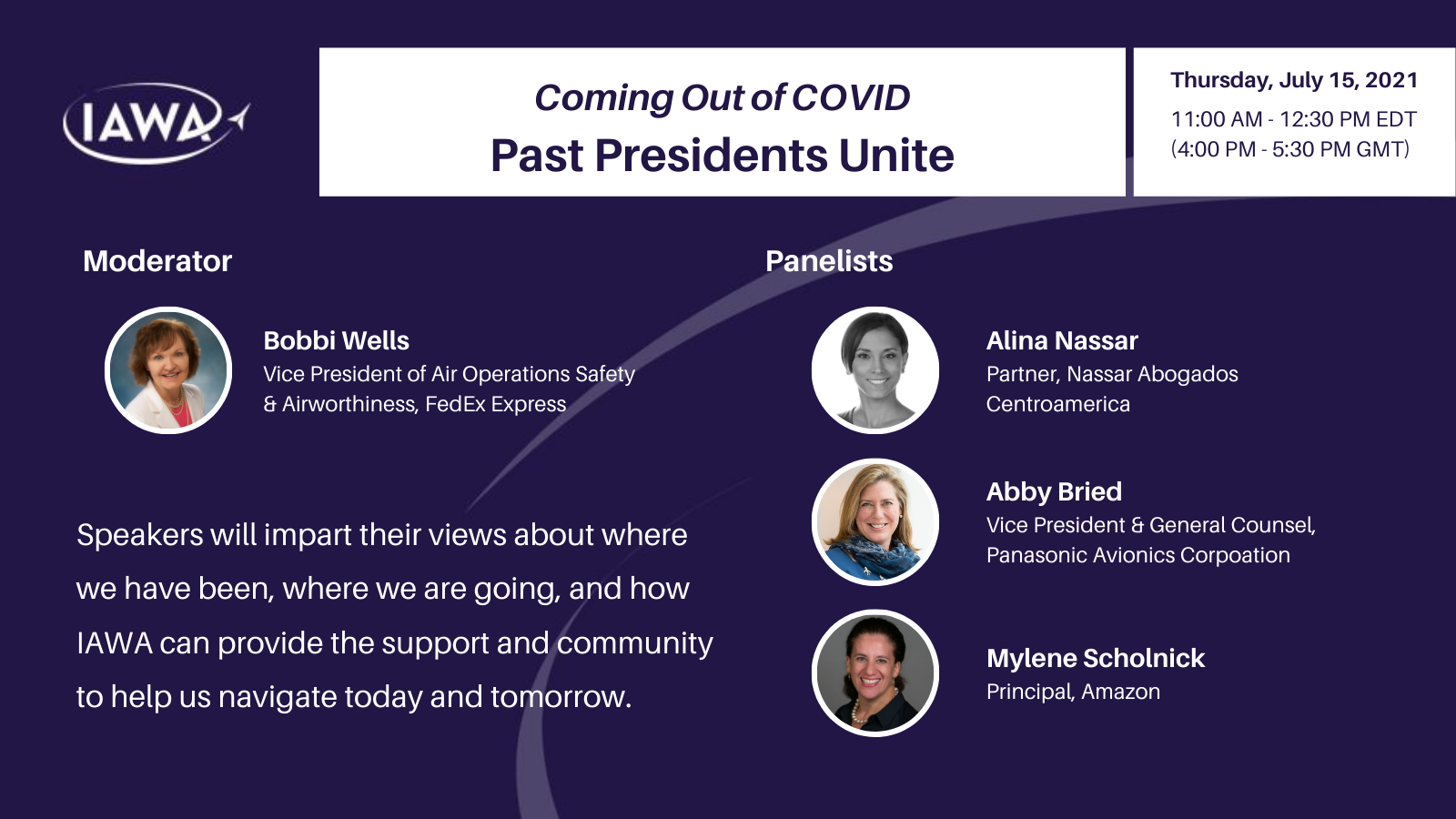 IAWA

Coming Out of COVID
Past Presidents Unite

Thursday, July 15, 2021
11:00 AM - 12:30 PM EDT
(4:00 PM - 5:30 PM GMT)

Moderator

Bobbi Wells
Vice President of Air Operations Safety & Airworthiness, FedEx Express

Speakers will impart their views about where we have been, where we are going, and how IAWA can provide the support and community to help us navigate today and tomorrow.

Panelists

Alina Nassar
Partner, Nassar Abogados Centroamerica

Abby Bried
Vice President & General Counsel, Panasonic Avionics Corpoation

Mylene Scholnick
Principal, Amazon